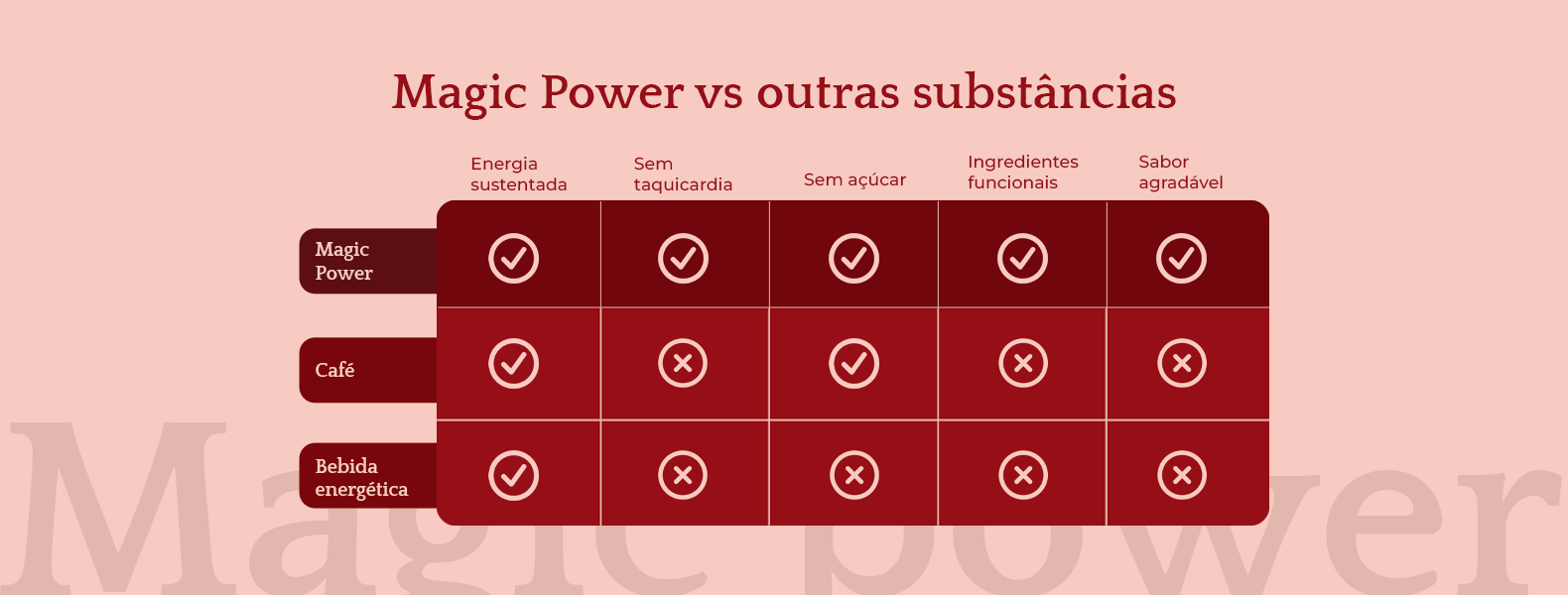 Magic Power vs outras substâncias

| | Energia sustentada | Sem taquicardia | Sem açúcar | Ingredientes funcionais | Sabor agradável |
|---|---|---|---|---|---|
| Magic Power | ✓ | ✓ | ✓ | ✓ | ✓ |
| Café | ✓ | ✗ | ✓ | ✗ | ✗ |
| Bebida energética | ✓ | ✗ | ✗ | ✗ | ✗ |

Magic power